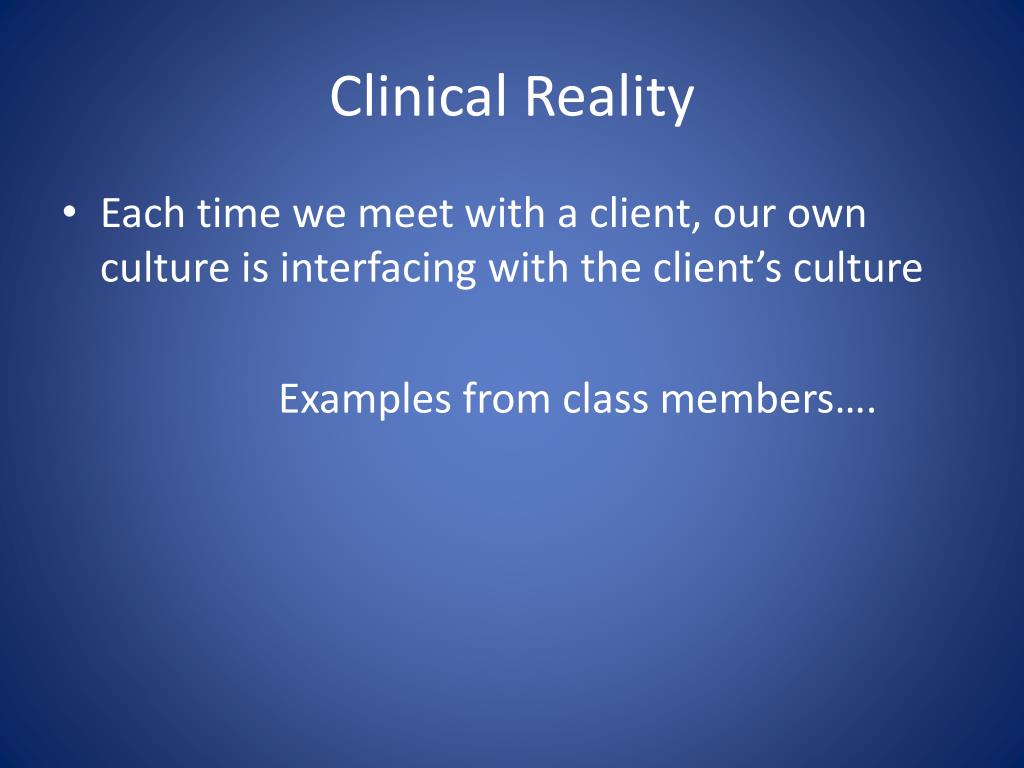 Clinical Reality

• Each time we meet with a client, our own culture is interfacing with the client’s culture

Examples from class members….